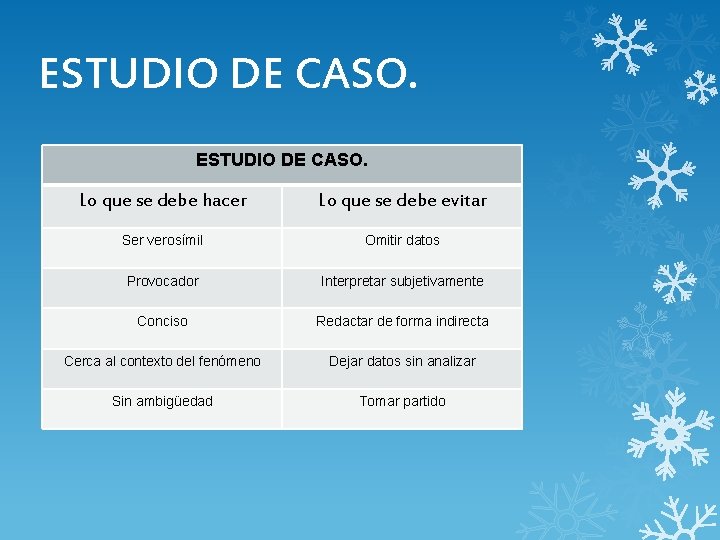 ESTUDIO DE CASO.

| ESTUDIO DE CASO. | |
|---|---|
| Lo que se debe hacer | Lo que se debe evitar |
| Ser verosímil | Omitir datos |
| Provocador | Interpretar subjetivamente |
| Conciso | Redactar de forma indirecta |
| Cerca al contexto del fenómeno | Dejar datos sin analizar |
| Sin ambigüedad | Tomar partido |